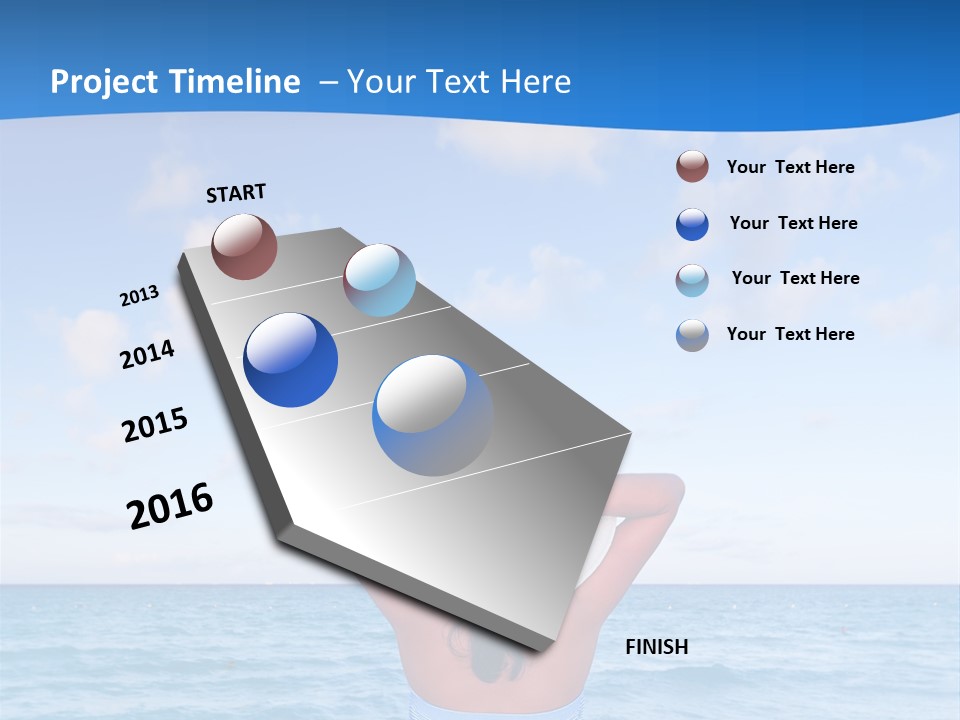 Project Timeline – Your Text Here

START

2013

2014

2015

2016

FINISH

Your Text Here

Your Text Here

Your Text Here

Your Text Here